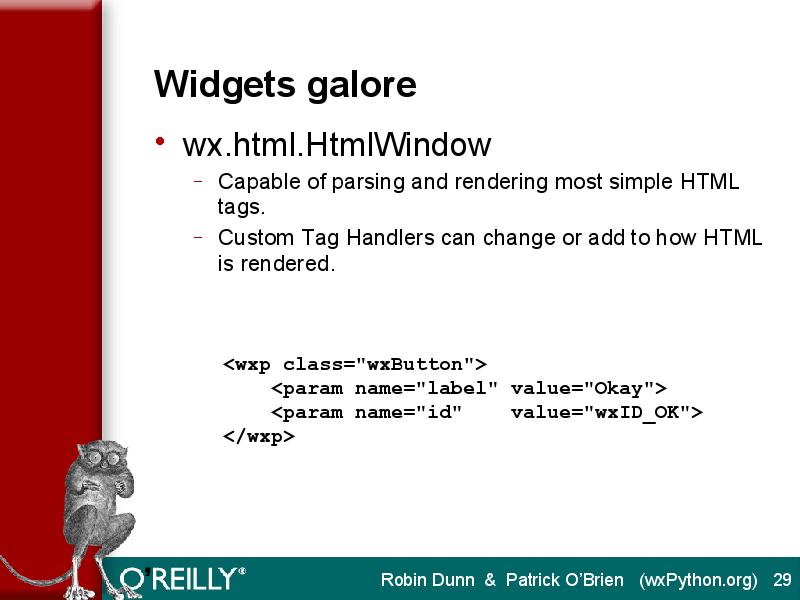 Widgets galore

• wx.html.HtmlWindow
  – Capable of parsing and rendering most simple HTML tags.
  – Custom Tag Handlers can change or add to how HTML is rendered.

<wxp class="wxButton">
    <param name="label" value="Okay">
    <param name="id"    value="wxID_OK">
</wxp>

O'REILLY®

Robin Dunn & Patrick O'Brien (wxPython.org) 29